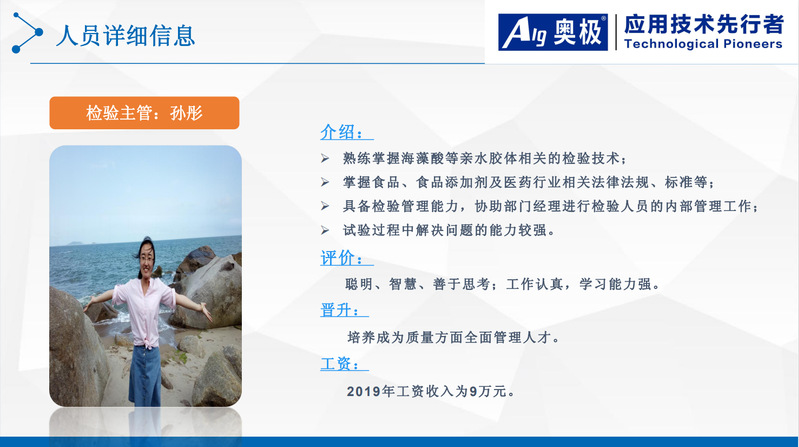 人员详细信息

Alg 奥极 应用技术先行者 Technological Pioneers

检验主管：孙彤

介绍：

➢ 熟练掌握海藻酸等亲水胶体相关的检验技术；
➢ 掌握食品、食品添加剂及医药行业相关法律法规、标准等；
➢ 具备检验管理能力，协助部门经理进行检验人员的内部管理工作；
➢ 试验过程中解决问题的能力较强。

评价：

聪明、智慧、善于思考；工作认真，学习能力强。

晋升：

培养成为质量方面全面管理人才。

工资：

2019年工资收入为9万元。